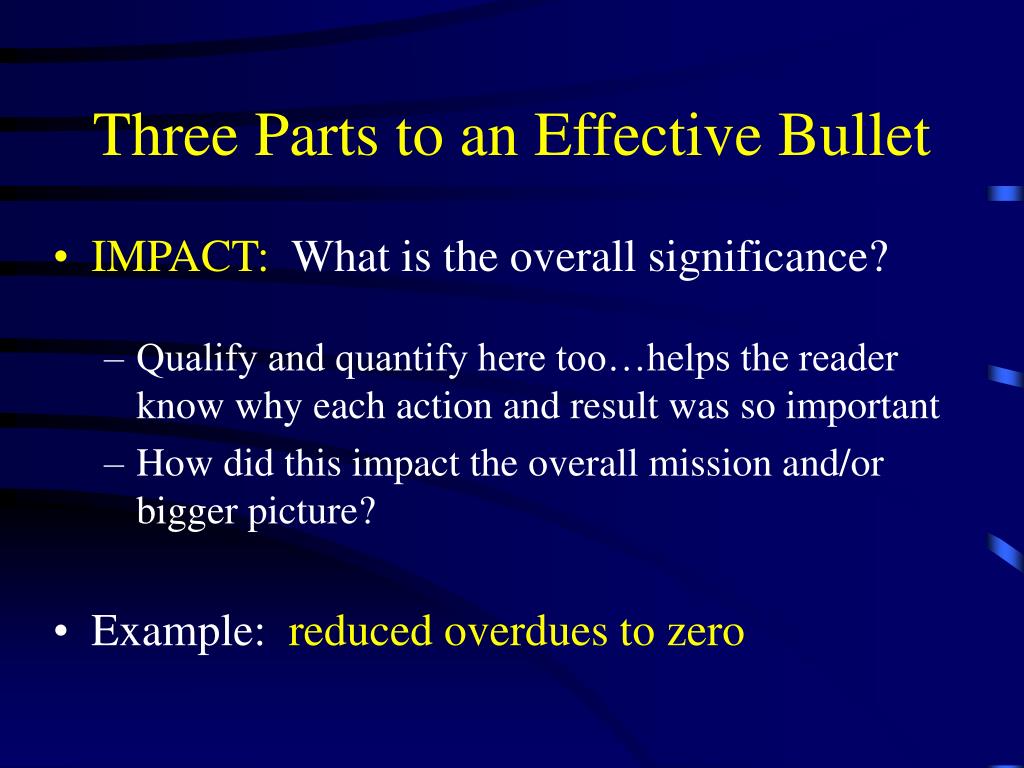 Three Parts to an Effective Bullet

• IMPACT: What is the overall significance?

– Qualify and quantify here too…helps the reader know why each action and result was so important
– How did this impact the overall mission and/or bigger picture?

• Example: reduced overdues to zero